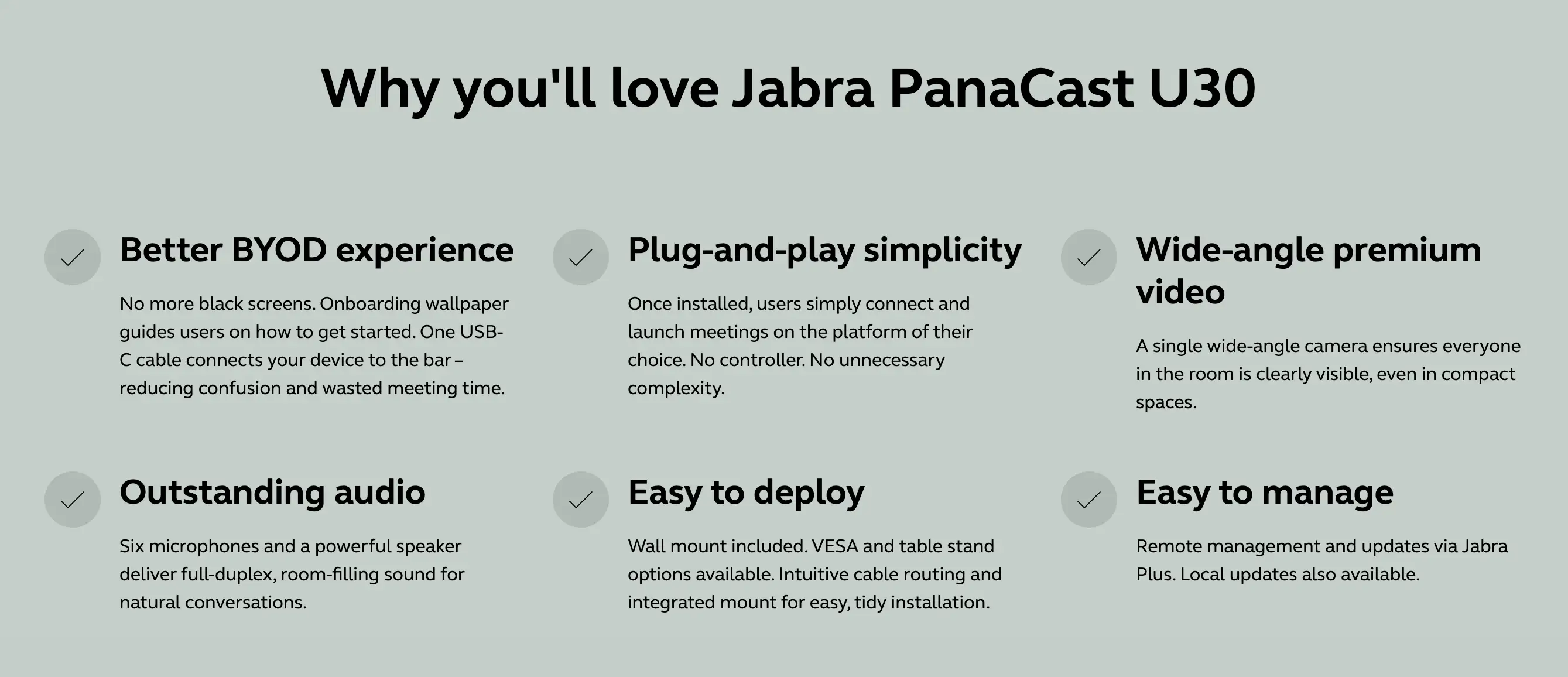 Why you'll love Jabra PanaCast U30

✓ Better BYOD experience

No more black screens. Onboarding wallpaper guides users on how to get started. One USB-C cable connects your device to the bar – reducing confusion and wasted meeting time.

✓ Plug-and-play simplicity

Once installed, users simply connect and launch meetings on the platform of their choice. No controller. No unnecessary complexity.

✓ Wide-angle premium video

A single wide-angle camera ensures everyone in the room is clearly visible, even in compact spaces.

✓ Outstanding audio

Six microphones and a powerful speaker deliver full-duplex, room-filling sound for natural conversations.

✓ Easy to deploy

Wall mount included. VESA and table stand options available. Intuitive cable routing and integrated mount for easy, tidy installation.

✓ Easy to manage

Remote management and updates via Jabra Plus. Local updates also available.